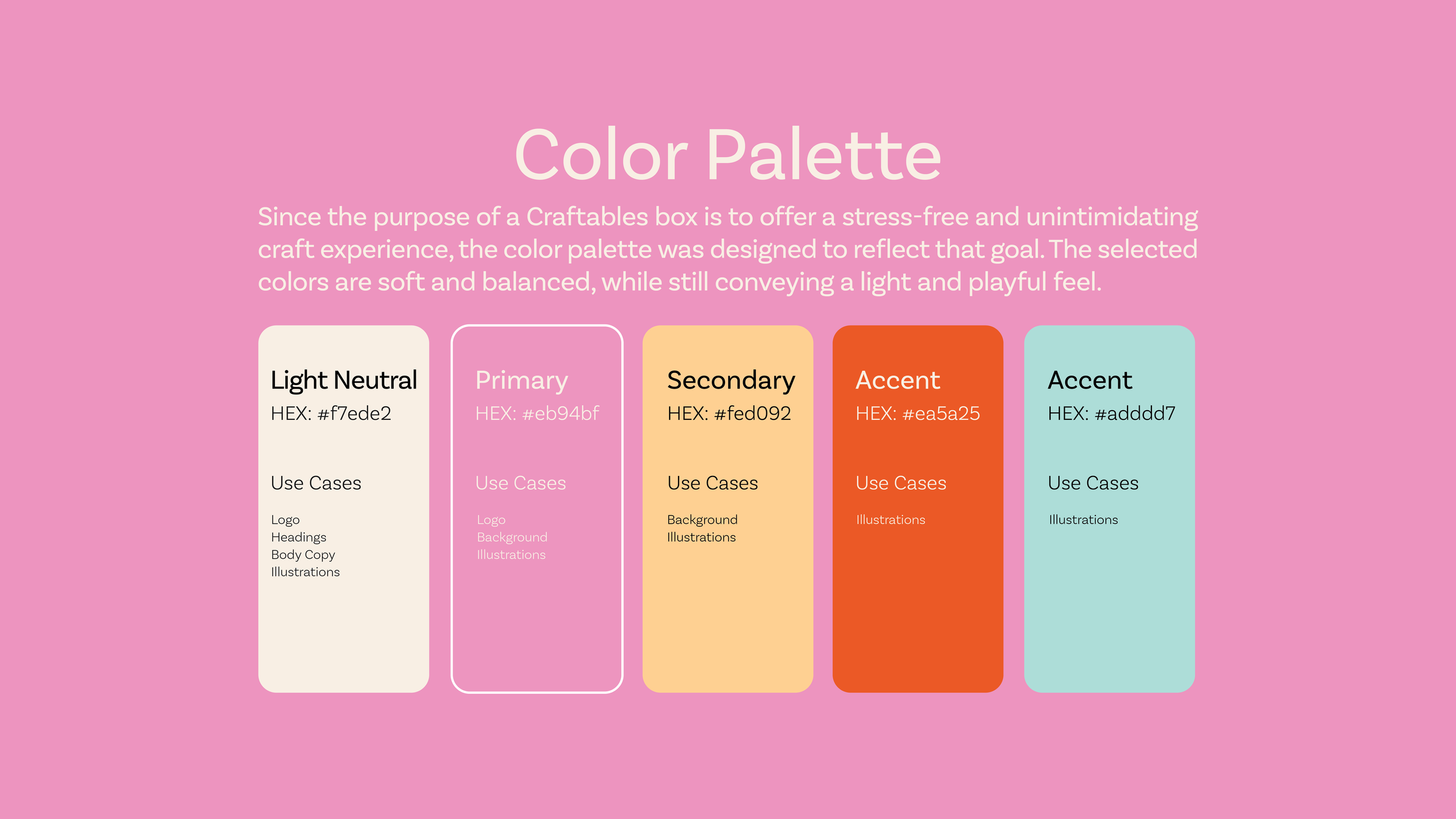 Color Palette

Since the purpose of a Craftables box is to offer a stress-free and unintimidating craft experience, the color palette was designed to reflect that goal. The selected colors are soft and balanced, while still conveying a light and playful feel.

Light Neutral
HEX: #f7ede2

Use Cases

Logo
Headings
Body Copy
Illustrations

Primary
HEX: #eb94bf

Use Cases

Logo
Background
Illustrations

Secondary
HEX: #fed092

Use Cases

Background
Illustrations

Accent
HEX: #ea5a25

Use Cases

Illustrations

Accent
HEX: #adddd7

Use Cases

Illustrations